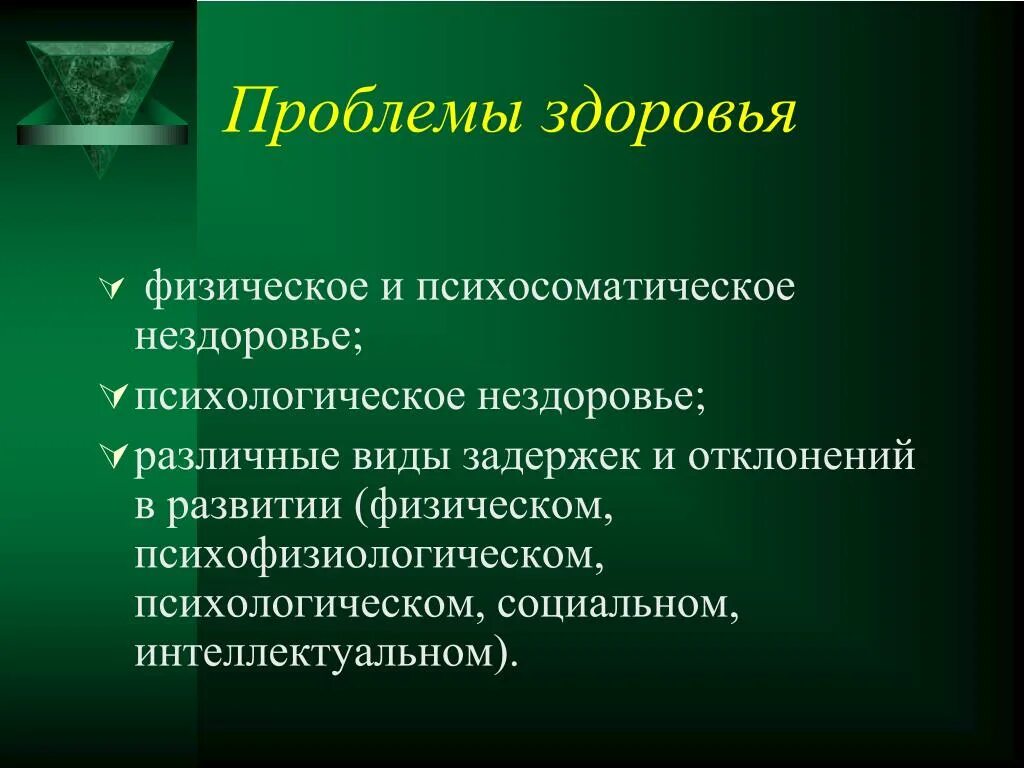 Проблемы здоровья

физическое и психосоматическое нездоровье;

психологическое нездоровье;

различные виды задержек и отклонений в развитии (физическом, психофизиологическом, психологическом, социальном, интеллектуальном).